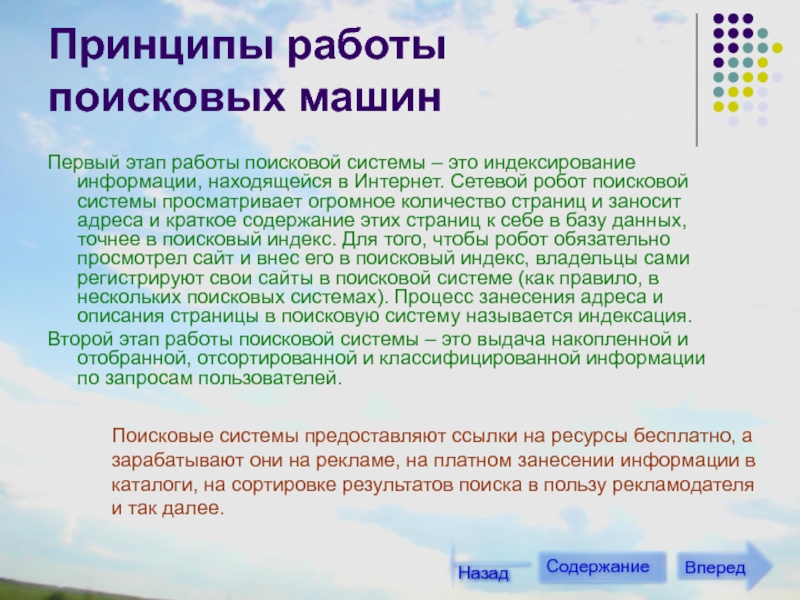 Принципы работы поисковых машин

Первый этап работы поисковой системы – это индексирование информации, находящейся в Интернет. Сетевой робот поисковой системы просматривает огромное количество страниц и заносит адреса и краткое содержание этих страниц к себе в базу данных, точнее в поисковый индекс. Для того, чтобы робот обязательно просмотрел сайт и внес его в поисковый индекс, владельцы сами регистрируют свои сайты в поисковой системе (как правило, в нескольких поисковых системах). Процесс занесения адреса и описания страницы в поисковую систему называется индексация.

Второй этап работы поисковой системы – это выдача накопленной и отобранной, отсортированной и классифицированной информации по запросам пользователей.

Поисковые системы предоставляют ссылки на ресурсы бесплатно, а зарабатывают они на рекламе, на платном занесении информации в каталоги, на сортировке результатов поиска в пользу рекламодателя и так далее.

Назад
Содержание
Вперед